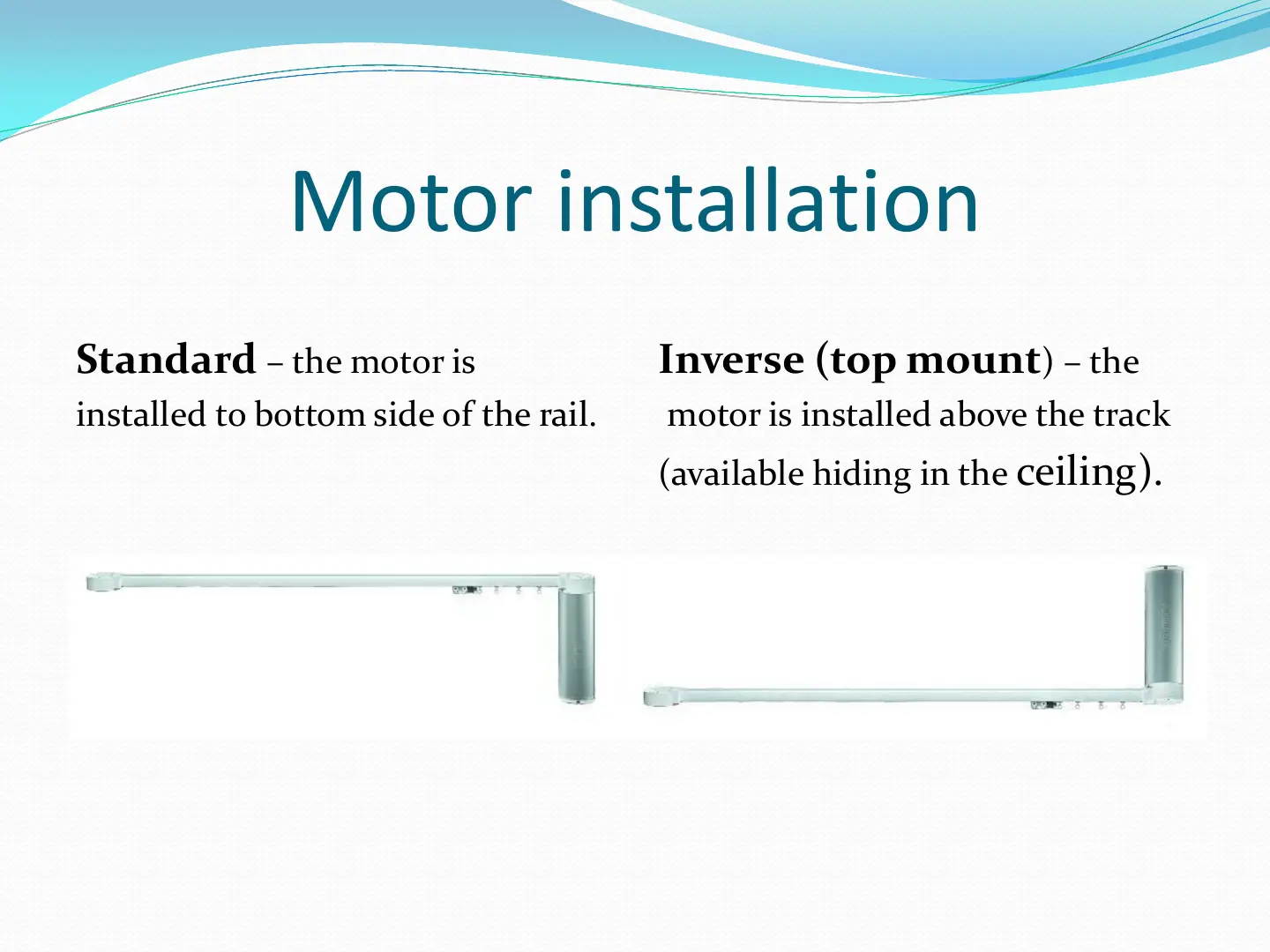 Motor installation

Standard – the motor is installed to bottom side of the rail.

Inverse (top mount) – the motor is installed above the track (available hiding in the ceiling).